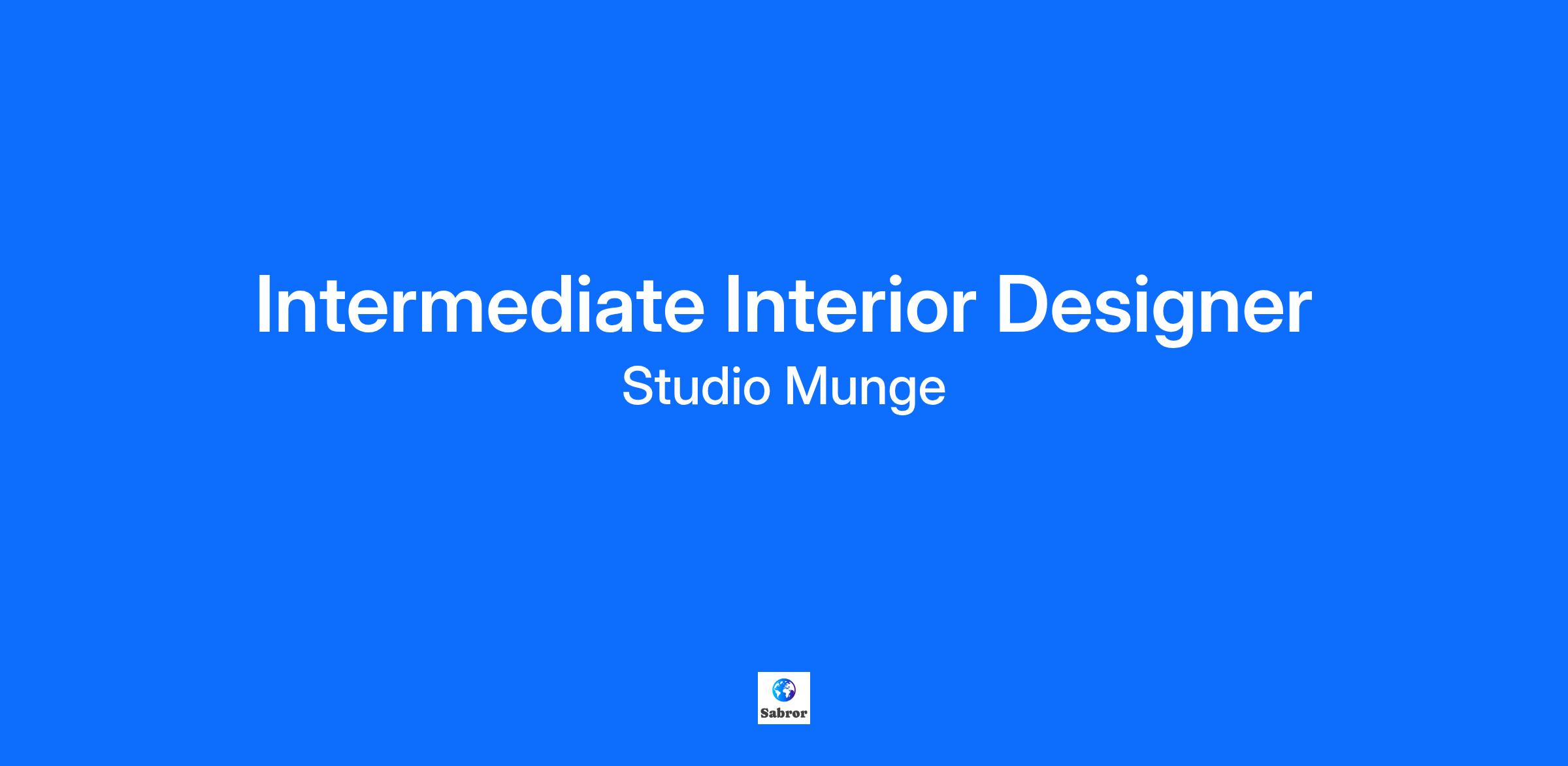 Intermediate Interior Designer

Studio Munge

Sabror